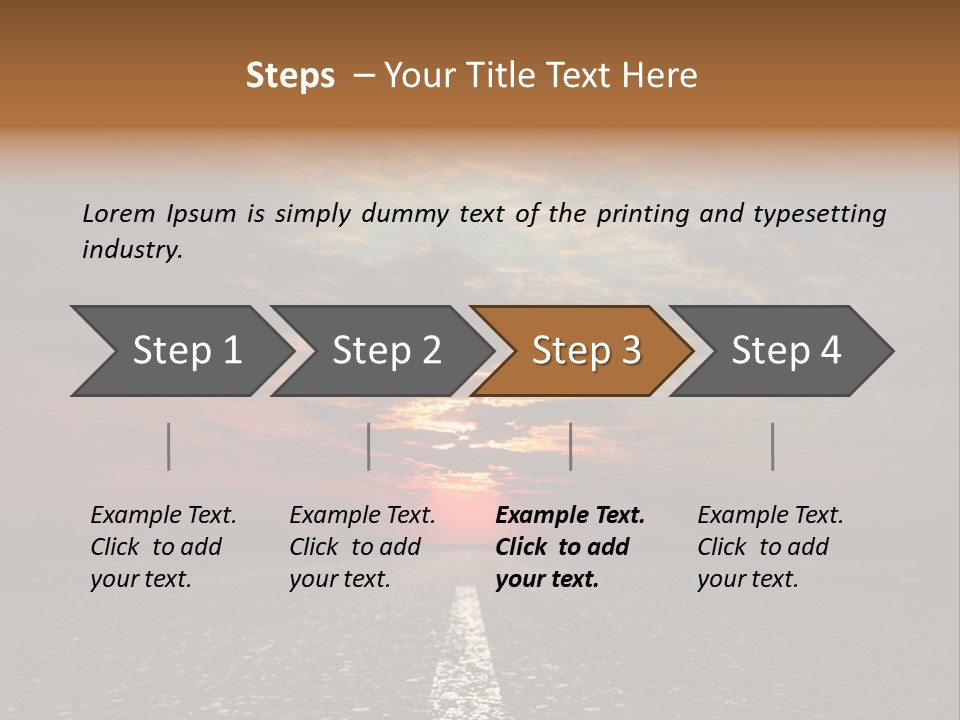 Steps – Your Title Text Here

Lorem Ipsum is simply dummy text of the printing and typesetting industry.

Step 1

Step 2

Step 3

Step 4

Example Text. Click to add your text.

Example Text. Click to add your text.

Example Text. Click to add your text.

Example Text. Click to add your text.